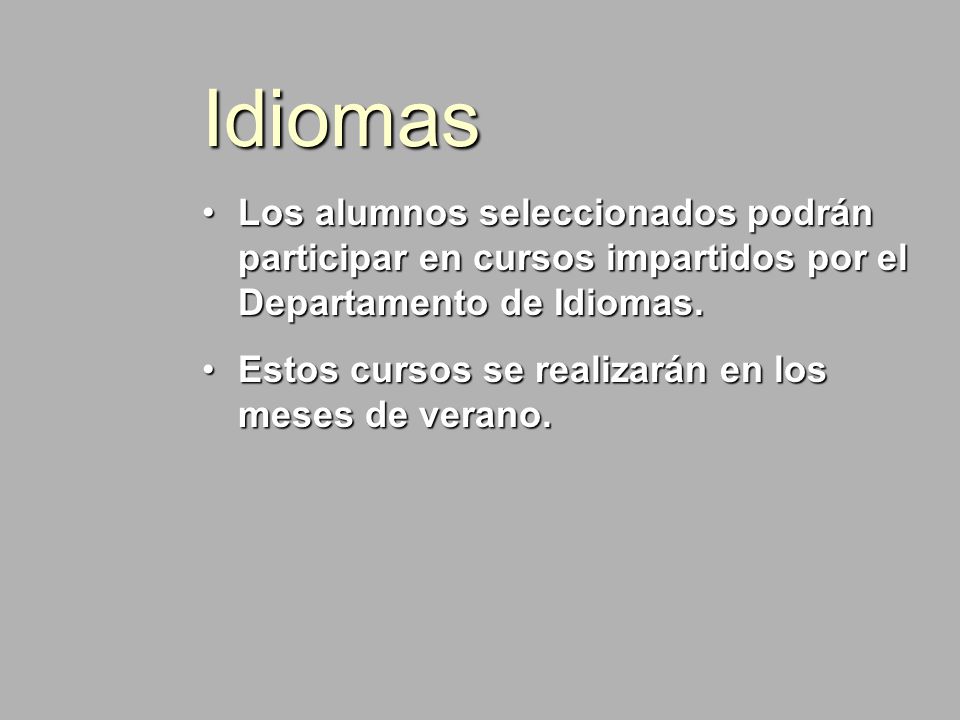 Idiomas

• Los alumnos seleccionados podrán participar en cursos impartidos por el Departamento de Idiomas.

• Estos cursos se realizarán en los meses de verano.